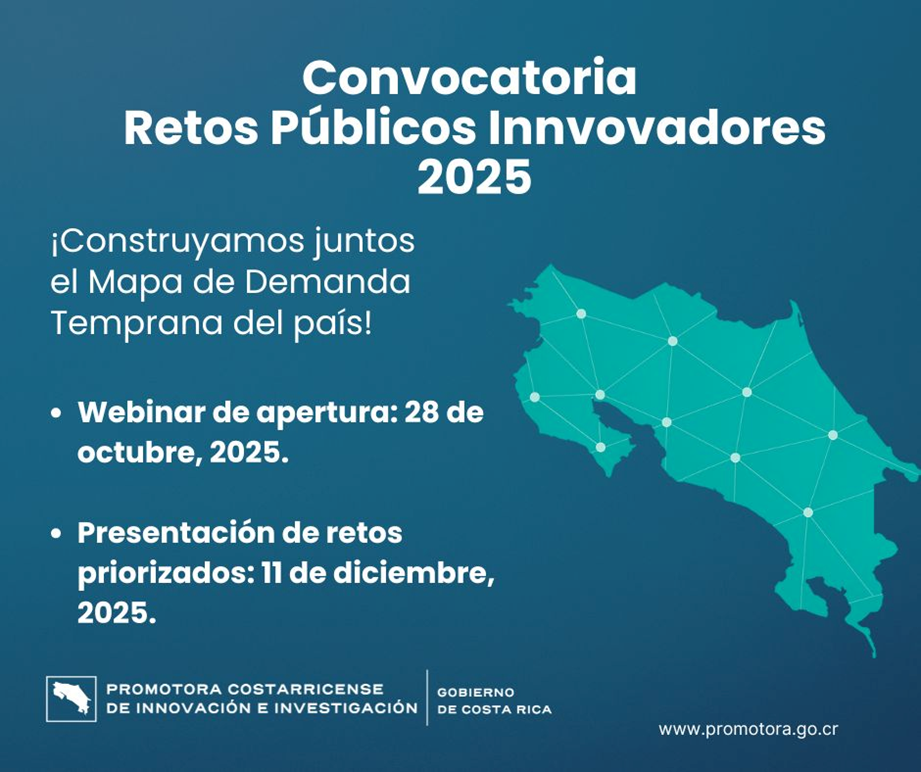 Convocatoria
Retos Públicos Innvovadores
2025

¡Construyamos juntos el Mapa de Demanda Temprana del país!

• Webinar de apertura: 28 de octubre, 2025.

• Presentación de retos priorizados: 11 de diciembre, 2025.

PROMOTORA COSTARRICENSE DE INNOVACIÓN E INVESTIGACIÓN

GOBIERNO DE COSTA RICA

www.promotora.go.cr